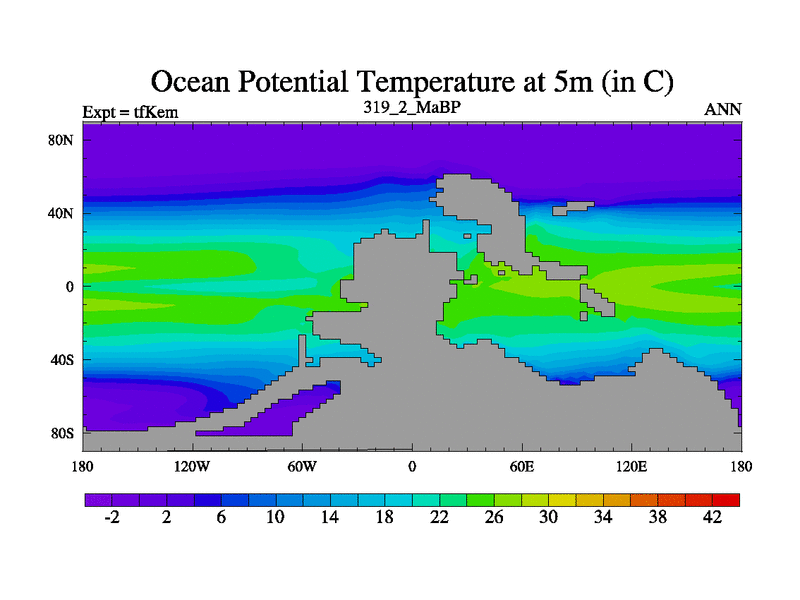 Ocean Potential Temperature at 5m (in C)

Expt = tfKem
319_2_MaBP
ANN

80N
40N
0
40S
80S

180
120W
60W
0
60E
120E
180

-2
2
6
10
14
18
22
26
30
34
38
42